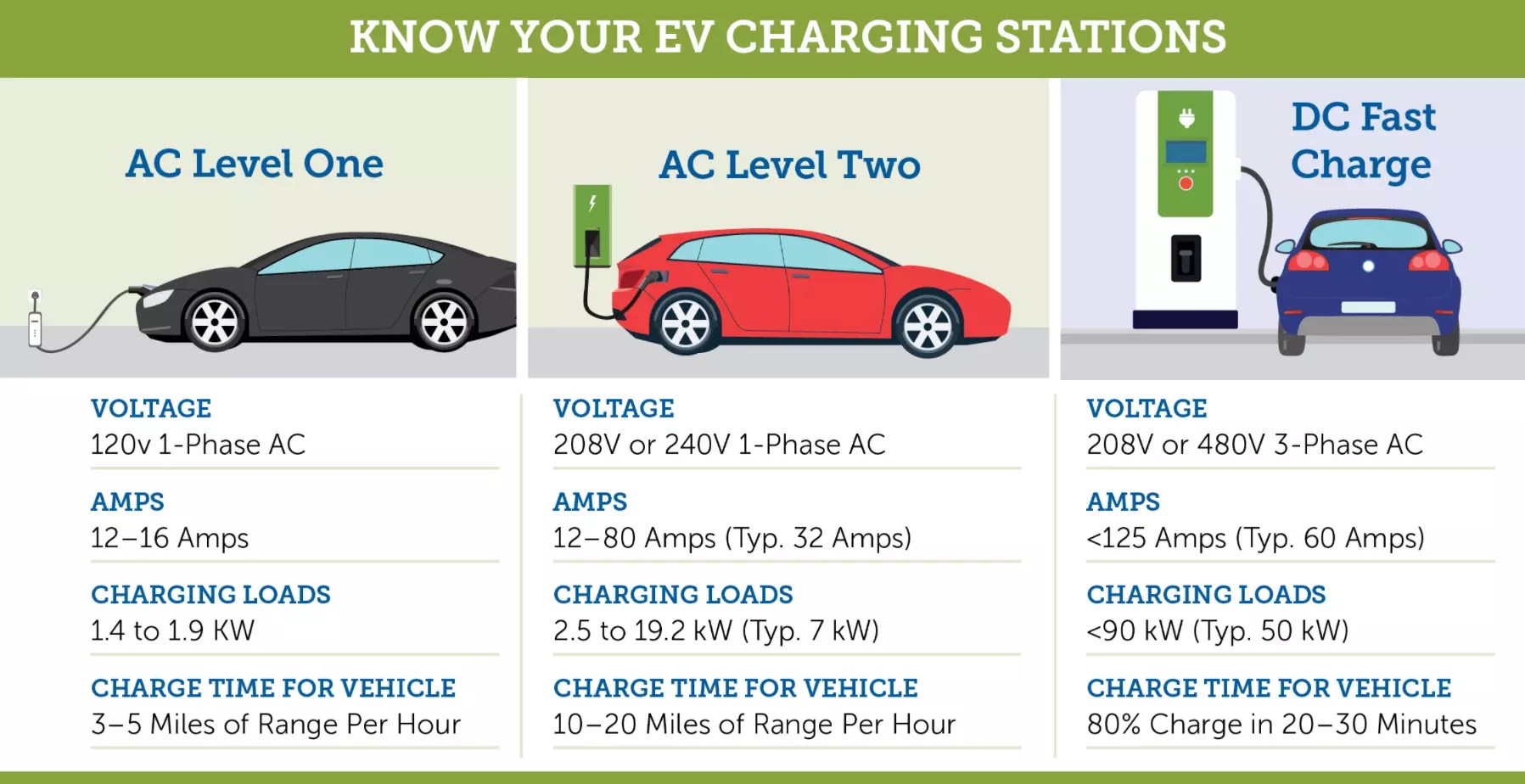 KNOW YOUR EV CHARGING STATIONS

AC Level One

VOLTAGE
120v 1-Phase AC

AMPS
12–16 Amps

CHARGING LOADS
1.4 to 1.9 KW

CHARGE TIME FOR VEHICLE
3–5 Miles of Range Per Hour

AC Level Two

VOLTAGE
208V or 240V 1-Phase AC

AMPS
12–80 Amps (Typ. 32 Amps)

CHARGING LOADS
2.5 to 19.2 kW (Typ. 7 kW)

CHARGE TIME FOR VEHICLE
10–20 Miles of Range Per Hour

DC Fast Charge

VOLTAGE
208V or 480V 3-Phase AC

AMPS
<125 Amps (Typ. 60 Amps)

CHARGING LOADS
<90 kW (Typ. 50 kW)

CHARGE TIME FOR VEHICLE
80% Charge in 20–30 Minutes